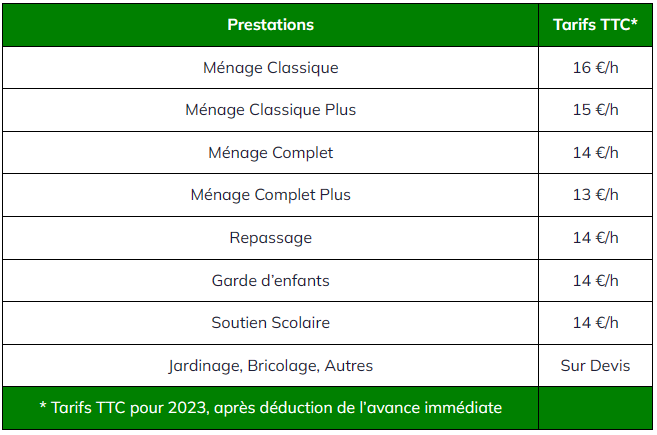 | Prestations | Tarifs TTC* |
|---|---|
| Ménage Classique | 16 €/h |
| Ménage Classique Plus | 15 €/h |
| Ménage Complet | 14 €/h |
| Ménage Complet Plus | 13 €/h |
| Repassage | 14 €/h |
| Garde d'enfants | 14 €/h |
| Soutien Scolaire | 14 €/h |
| Jardinage, Bricolage, Autres | Sur Devis |
| * Tarifs TTC pour 2023, après déduction de l'avance immédiate | |